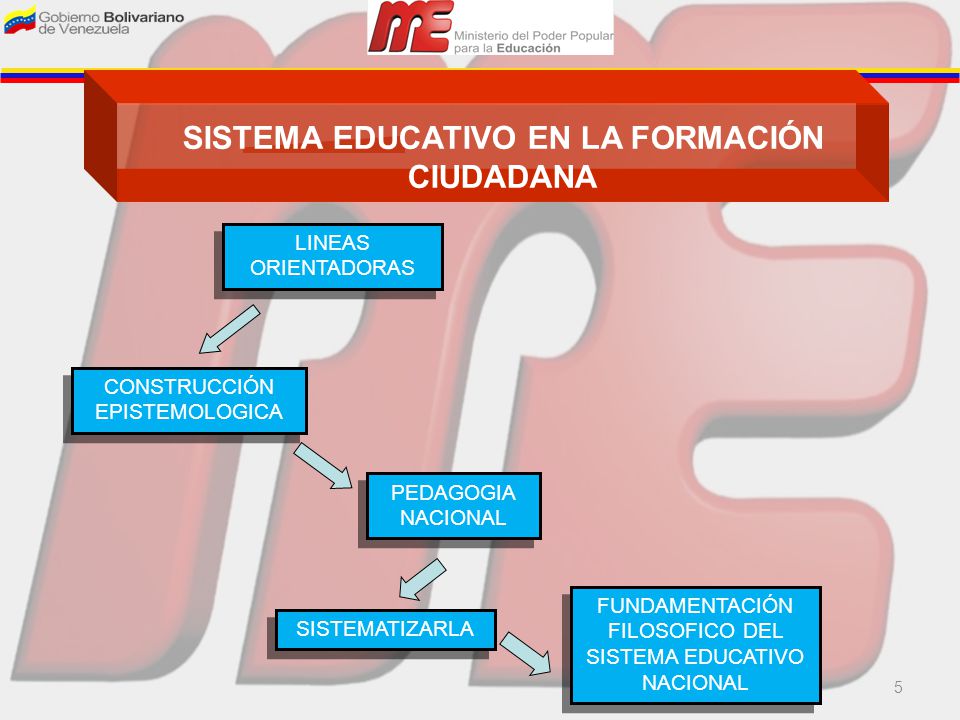 Gobierno Bolivariano de Venezuela

ME Ministerio del Poder Popular para la Educación

SISTEMA EDUCATIVO EN LA FORMACIÓN CIUDADANA

LINEAS ORIENTADORAS

CONSTRUCCIÓN EPISTEMOLOGICA

PEDAGOGIA NACIONAL

SISTEMATIZARLA

FUNDAMENTACIÓN FILOSOFICO DEL SISTEMA EDUCATIVO NACIONAL

5